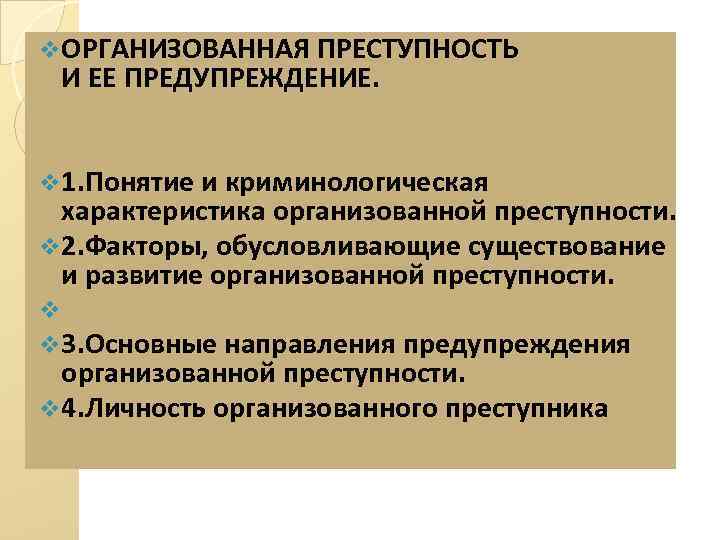 ОРГАНИЗОВАННАЯ ПРЕСТУПНОСТЬ И ЕЕ ПРЕДУПРЕЖДЕНИЕ.

1.Понятие и криминологическая характеристика организованной преступности.

2.Факторы, обусловливающие существование и развитие организованной преступности.

3.Основные направления предупреждения организованной преступности.

4.Личность организованного преступника